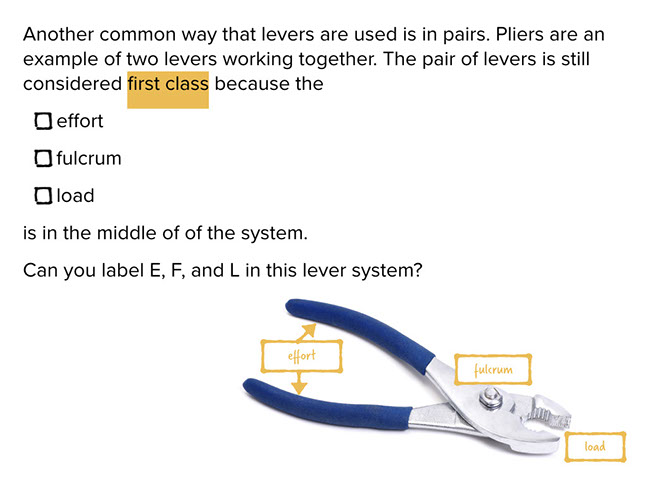 Another common way that levers are used is in pairs. Pliers are an example of two levers working together. The pair of levers is still considered first class because the

effort

fulcrum

load

is in the middle of of the system.

Can you label E, F, and L in this lever system?

effort

fulcrum

load